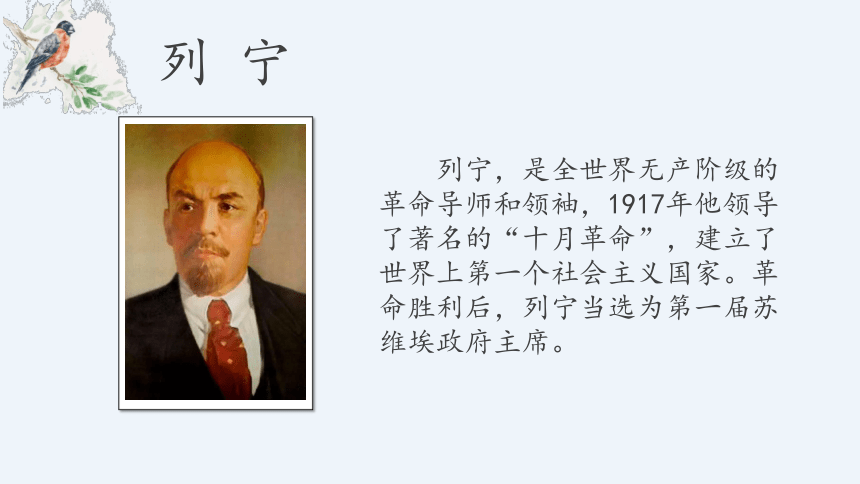 列 宁

列宁，是全世界无产阶级的革命导师和领袖，1917年他领导了著名的“十月革命”，建立了世界上第一个社会主义国家。革命胜利后，列宁当选为第一届苏维埃政府主席。